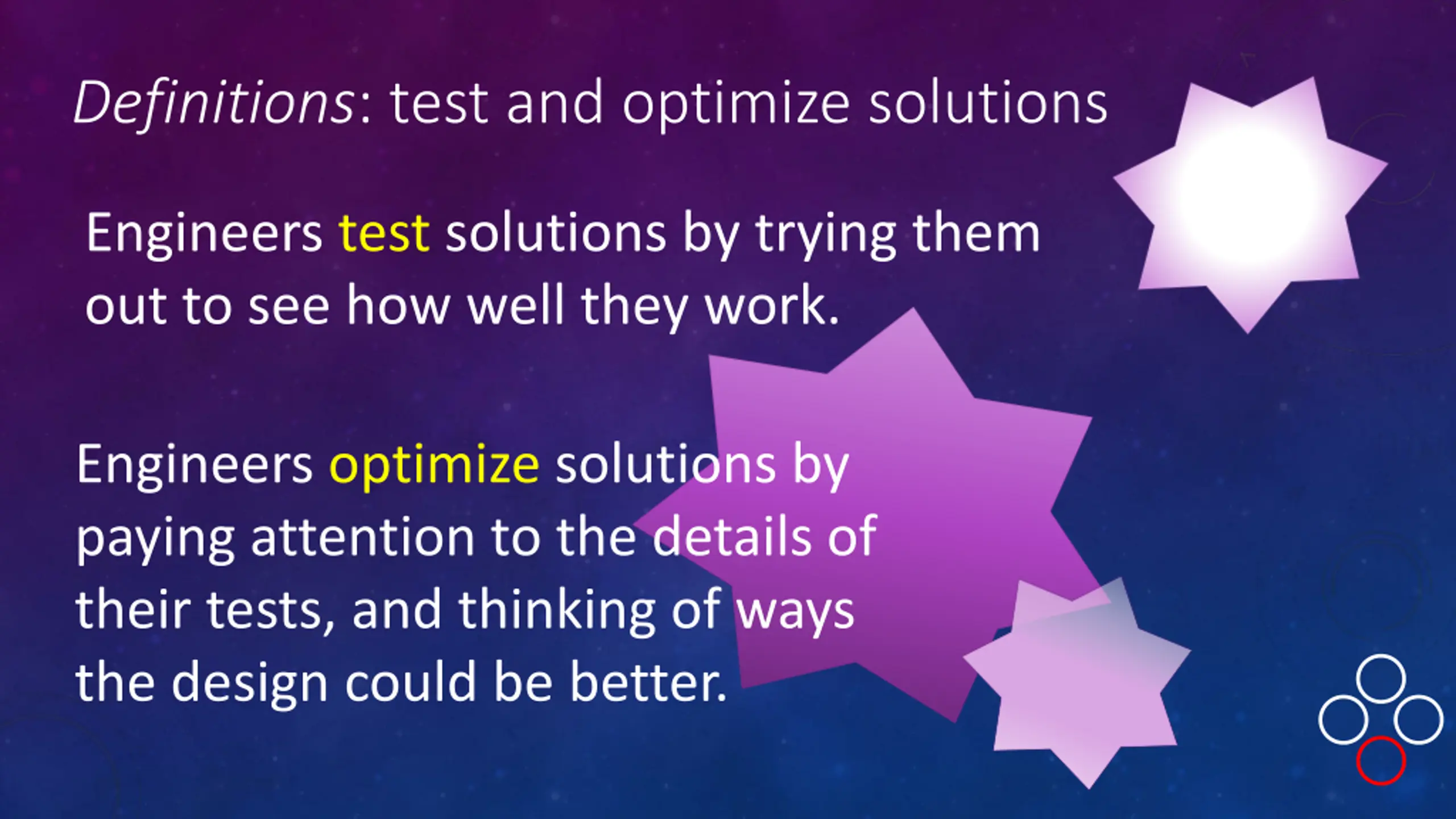 Definitions: test and optimize solutions

Engineers test solutions by trying them out to see how well they work.

Engineers optimize solutions by paying attention to the details of their tests, and thinking of ways the design could be better.